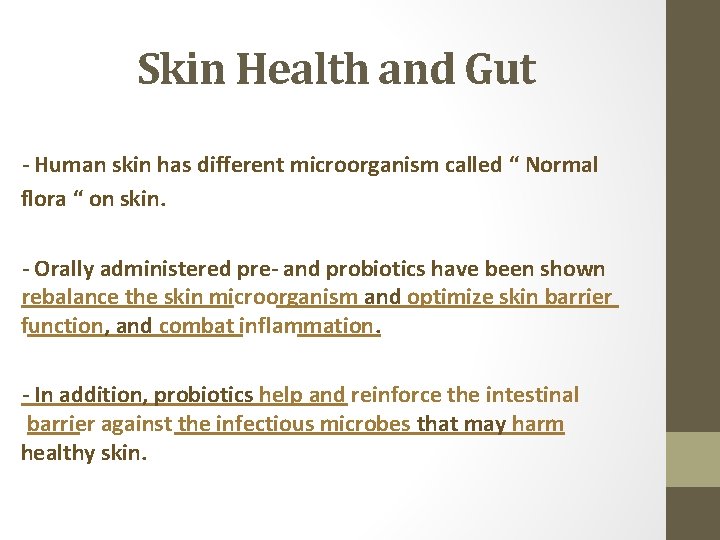 Skin Health and Gut

- Human skin has different microorganism called “ Normal flora “ on skin.

- Orally administered pre- and probiotics have been shown rebalance the skin microorganism and optimize skin barrier function, and combat inflammation.

- In addition, probiotics help and reinforce the intestinal barrier against the infectious microbes that may harm healthy skin.